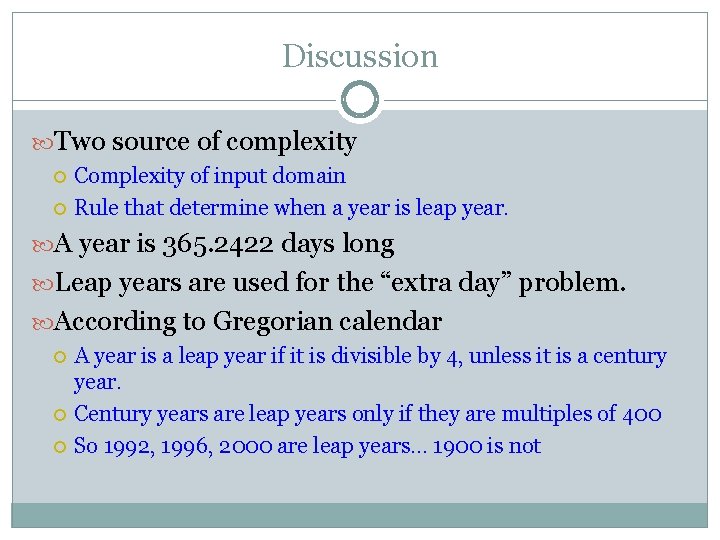 Discussion

Two source of complexity

Complexity of input domain

Rule that determine when a year is leap year.

A year is 365.2422 days long

Leap years are used for the “extra day” problem.

According to Gregorian calendar

A year is a leap year if it is divisible by 4, unless it is a century year.

Century years are leap years only if they are multiples of 400

So 1992, 1996, 2000 are leap years… 1900 is not